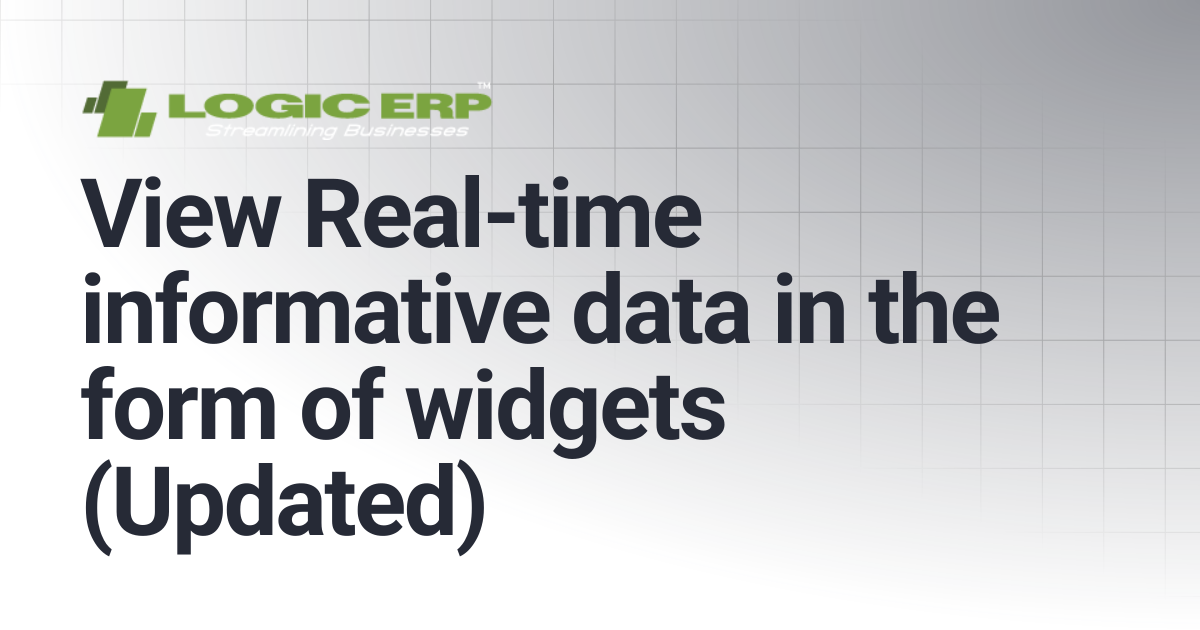 LOGIC ERP™
Streamlining Businesses

View Real-time informative data in the form of widgets (Updated)